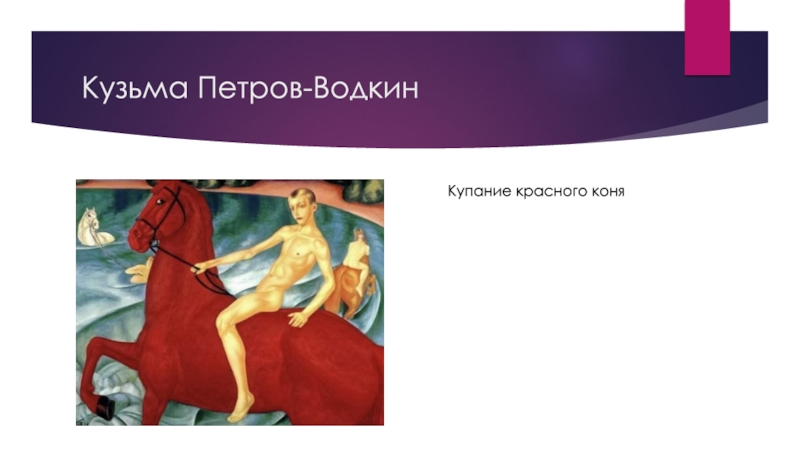 Кузьма Петров-Водкин

Купание красного коня